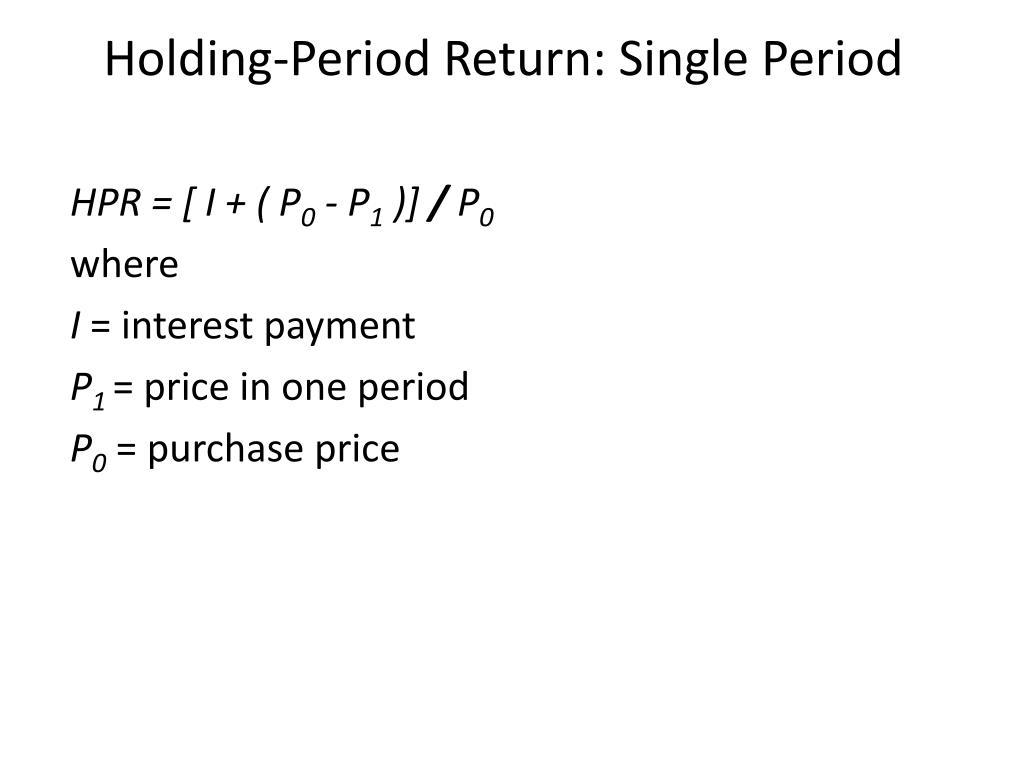 Holding-Period Return: Single Period

$HPR = [ I + ( P_0 - P_1 )] / P_0$

where

$I$ = interest payment

$P_1$ = price in one period

$P_0$ = purchase price